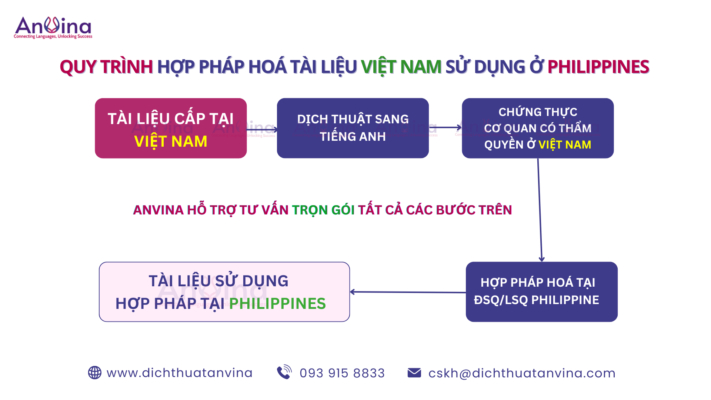 AnVina
Connecting Languages, Unlocking Success

QUY TRÌNH HỢP PHÁP HOÁ TÀI LIỆU VIỆT NAM SỬ DỤNG Ở PHILIPPINES

TÀI LIỆU CẤP TẠI VIỆT NAM

DỊCH THUẬT SANG TIẾNG ANH

CHỨNG THỰC CƠ QUAN CÓ THẨM QUYỀN Ở VIỆT NAM

ANVINA HỖ TRỢ TƯ VẤN TRỌN GÓI TẤT CẢ CÁC BƯỚC TRÊN

HỢP PHÁP HOÁ TẠI ĐSQ/LSQ PHILIPPINE

TÀI LIỆU SỬ DỤNG HỢP PHÁP TẠI PHILIPPINES

www.dichthuatanvina

093 915 8833

cskh@dichthuatanvina.com